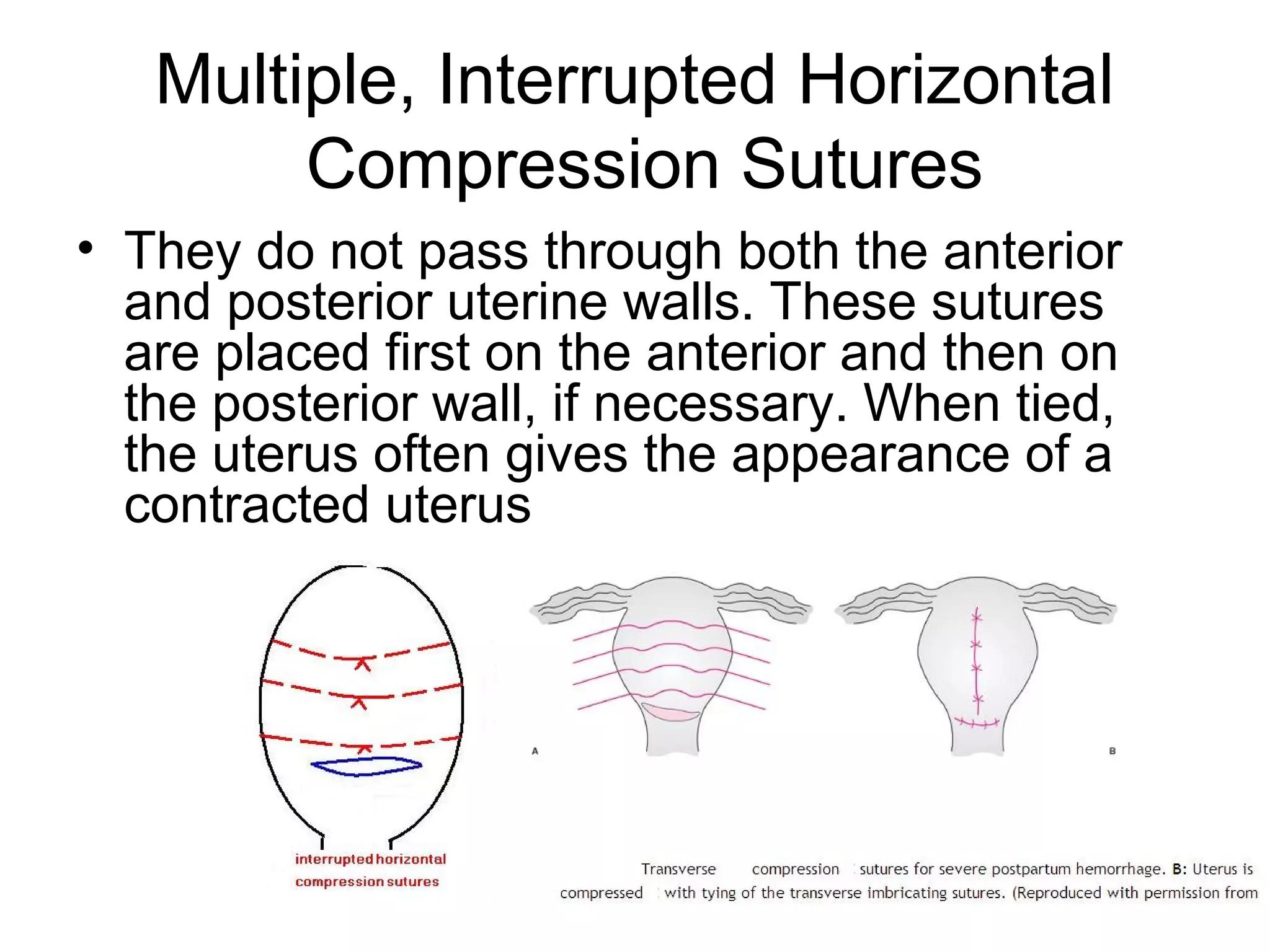 Multiple, Interrupted Horizontal Compression Sutures

• They do not pass through both the anterior and posterior uterine walls. These sutures are placed first on the anterior and then on the posterior wall, if necessary. When tied, the uterus often gives the appearance of a contracted uterus

interrupted horizontal compression sutures

A

B

Transverse compression sutures for severe postpartum hemorrhage. B: Uterus is compressed with tying of the transverse imbricating sutures. (Reproduced with permission from